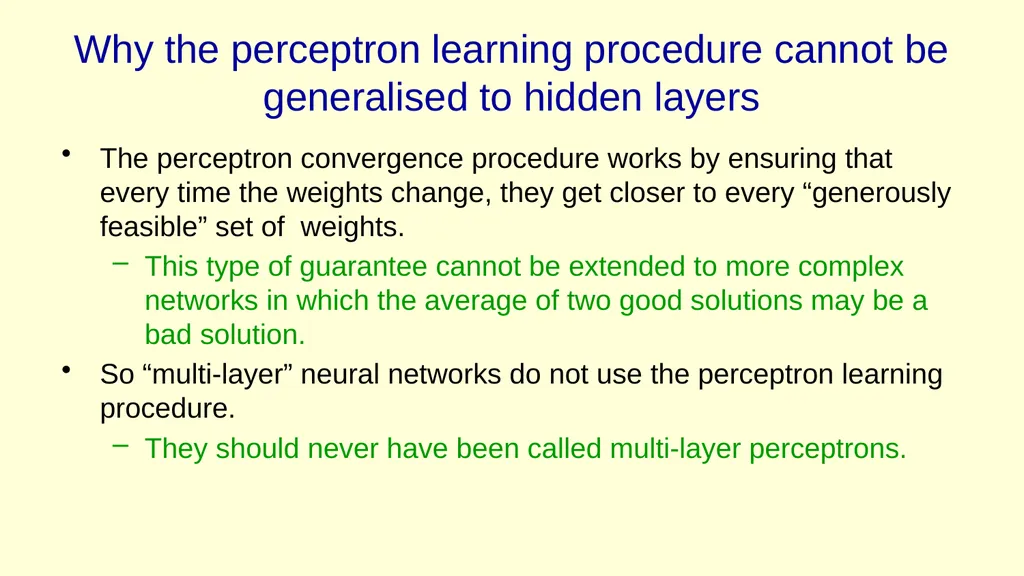 Why the perceptron learning procedure cannot be generalised to hidden layers

• The perceptron convergence procedure works by ensuring that every time the weights change, they get closer to every “generously feasible” set of weights.

– This type of guarantee cannot be extended to more complex networks in which the average of two good solutions may be a bad solution.

• So “multi-layer” neural networks do not use the perceptron learning procedure.

– They should never have been called multi-layer perceptrons.